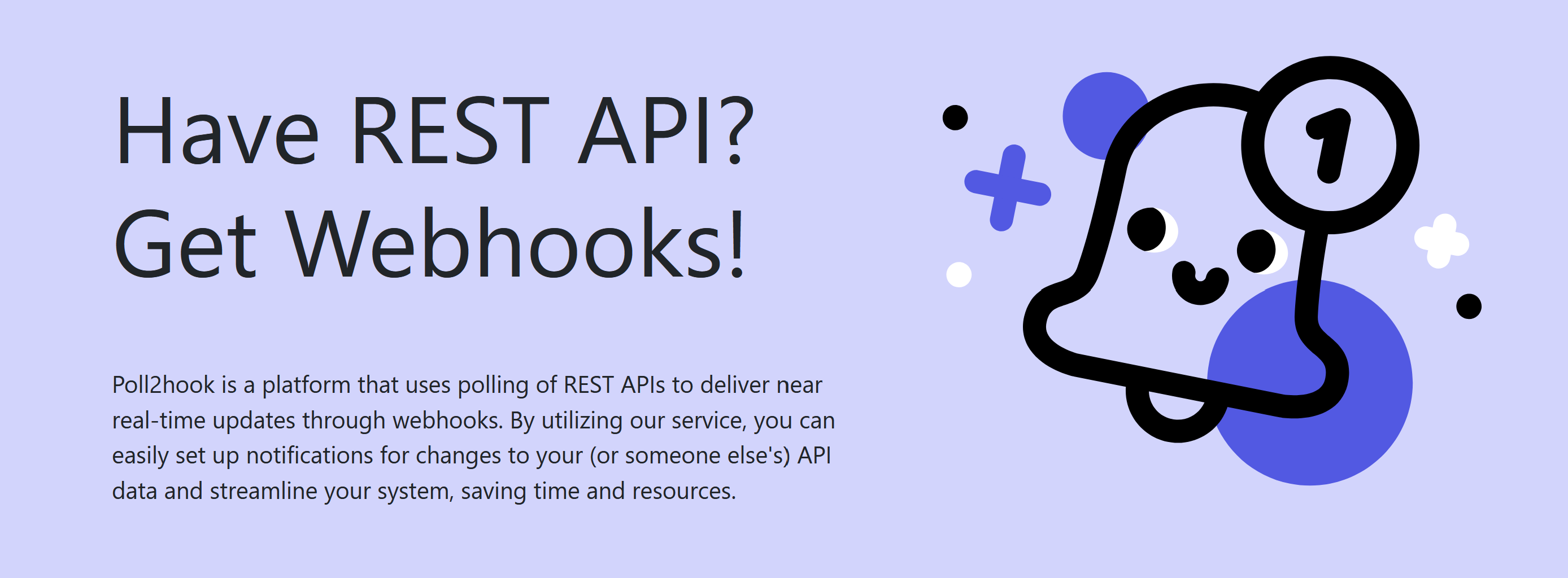 Have REST API?
Get Webhooks!

Poll2hook is a platform that uses polling of REST APIs to deliver near real-time updates through webhooks. By utilizing our service, you can easily set up notifications for changes to your (or someone else's) API data and streamline your system, saving time and resources.

1